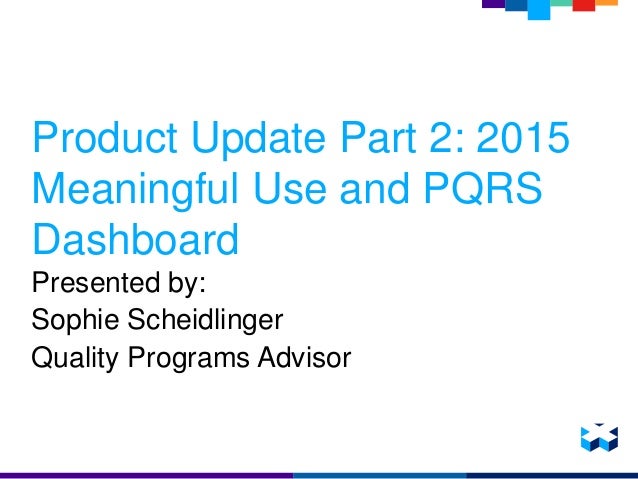 Product Update Part 2: 2015 Meaningful Use and PQRS Dashboard

Presented by:
Sophie Scheidlinger
Quality Programs Advisor